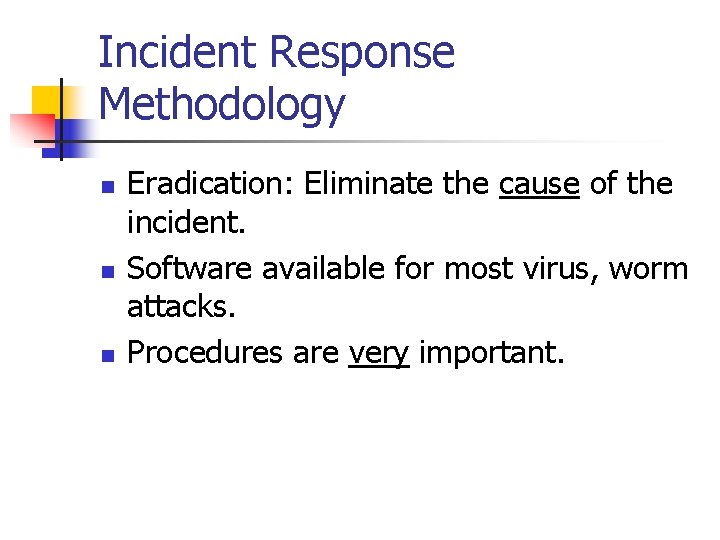 Incident Response Methodology

- Eradication: Eliminate the cause of the incident.
- Software available for most virus, worm attacks.
- Procedures are very important.